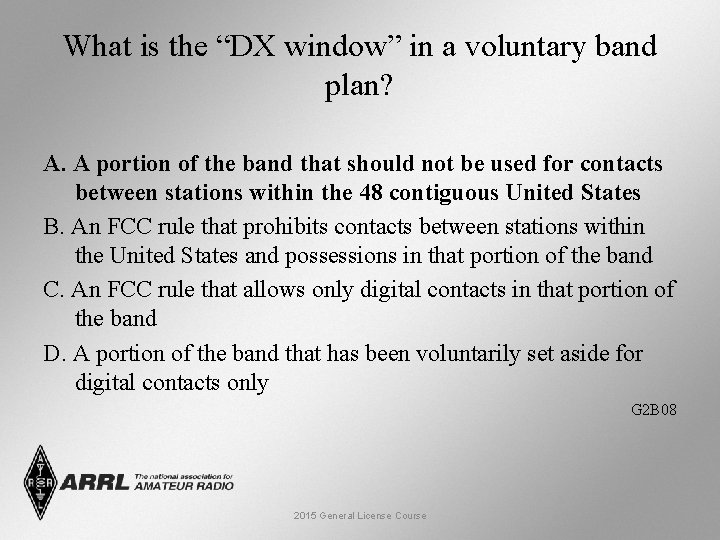 What is the “DX window” in a voluntary band plan?

A. A portion of the band that should not be used for contacts between stations within the 48 contiguous United States

B. An FCC rule that prohibits contacts between stations within the United States and possessions in that portion of the band

C. An FCC rule that allows only digital contacts in that portion of the band

D. A portion of the band that has been voluntarily set aside for digital contacts only

G2B08

ARRL The national association for AMATEUR RADIO

2015 General License Course